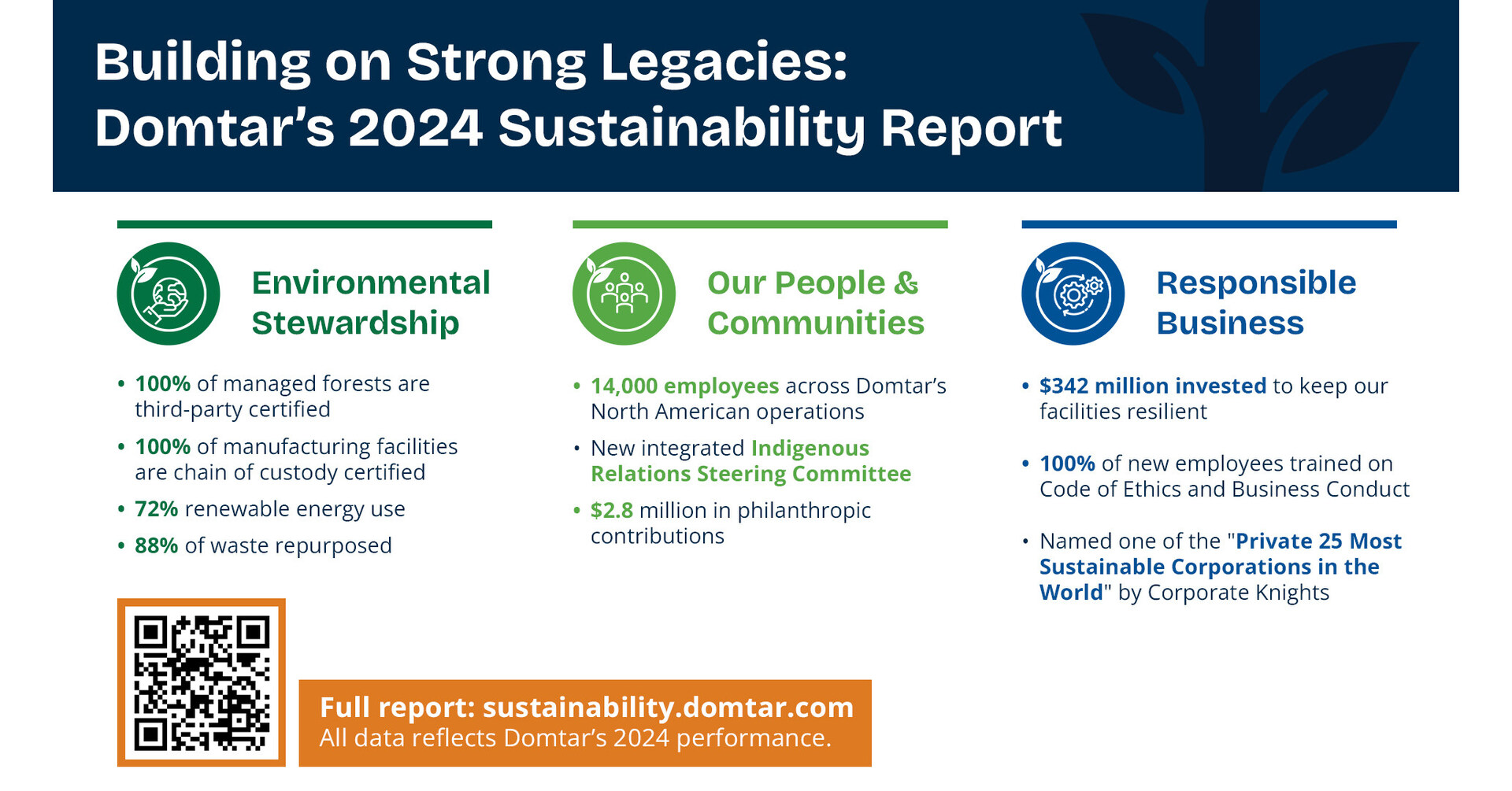 Building on Strong Legacies: Domtar's 2024 Sustainability Report

Environmental Stewardship

• 100% of managed forests are third-party certified
• 100% of manufacturing facilities are chain of custody certified
• 72% renewable energy use
• 88% of waste repurposed

Our People & Communities

• 14,000 employees across Domtar's North American operations
• New integrated Indigenous Relations Steering Committee
• $2.8 million in philanthropic contributions

Responsible Business

• $342 million invested to keep our facilities resilient
• 100% of new employees trained on Code of Ethics and Business Conduct
• Named one of the "Private 25 Most Sustainable Corporations in the World" by Corporate Knights

Full report: sustainability.domtar.com
All data reflects Domtar's 2024 performance.